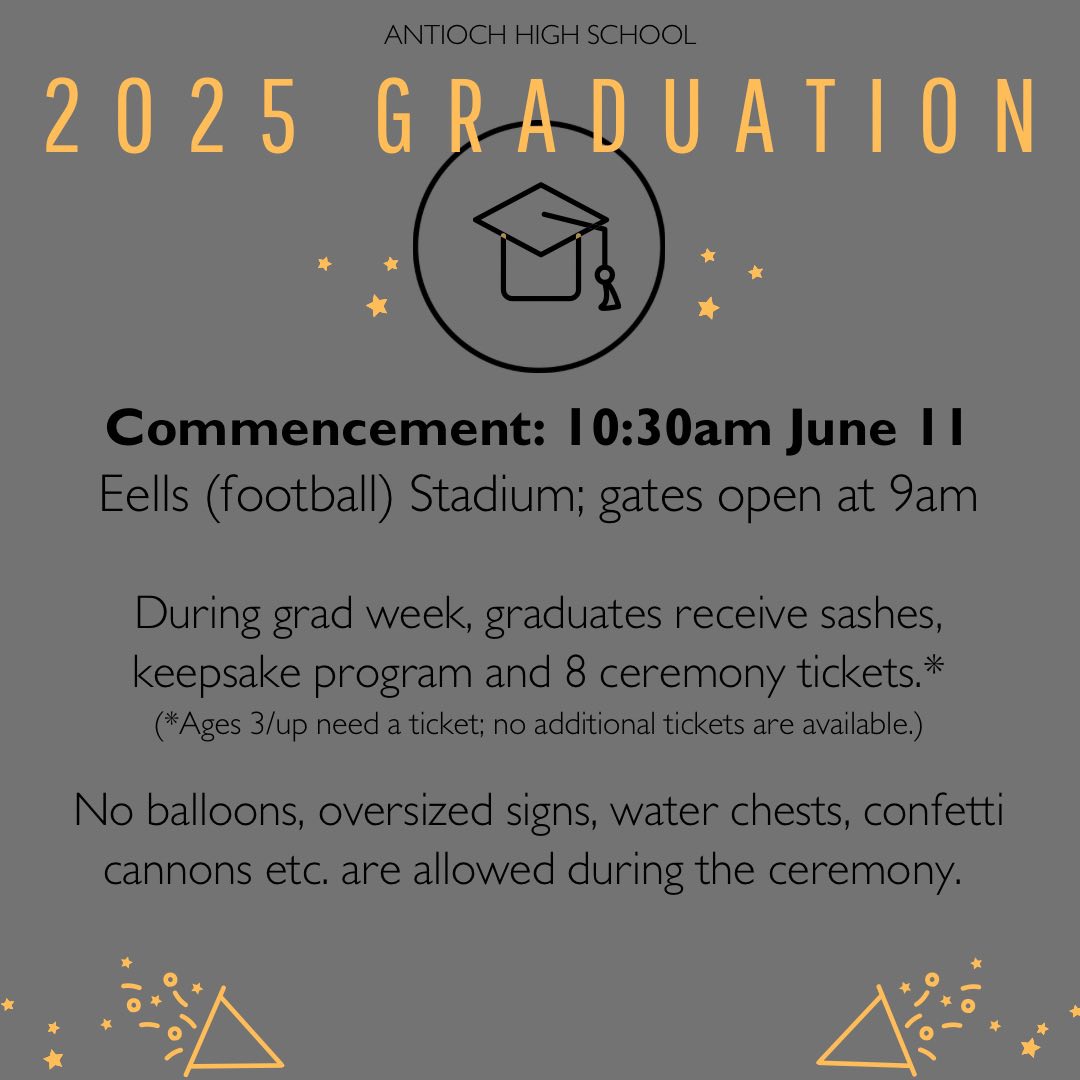 ANTIOCH HIGH SCHOOL

2025 GRADUATION

Commencement: 10:30am June 11
Eells (football) Stadium; gates open at 9am

During grad week, graduates receive sashes, keepsake program and 8 ceremony tickets.*
(*Ages 3/up need a ticket; no additional tickets are available.)

No balloons, oversized signs, water chests, confetti cannons etc. are allowed during the ceremony.